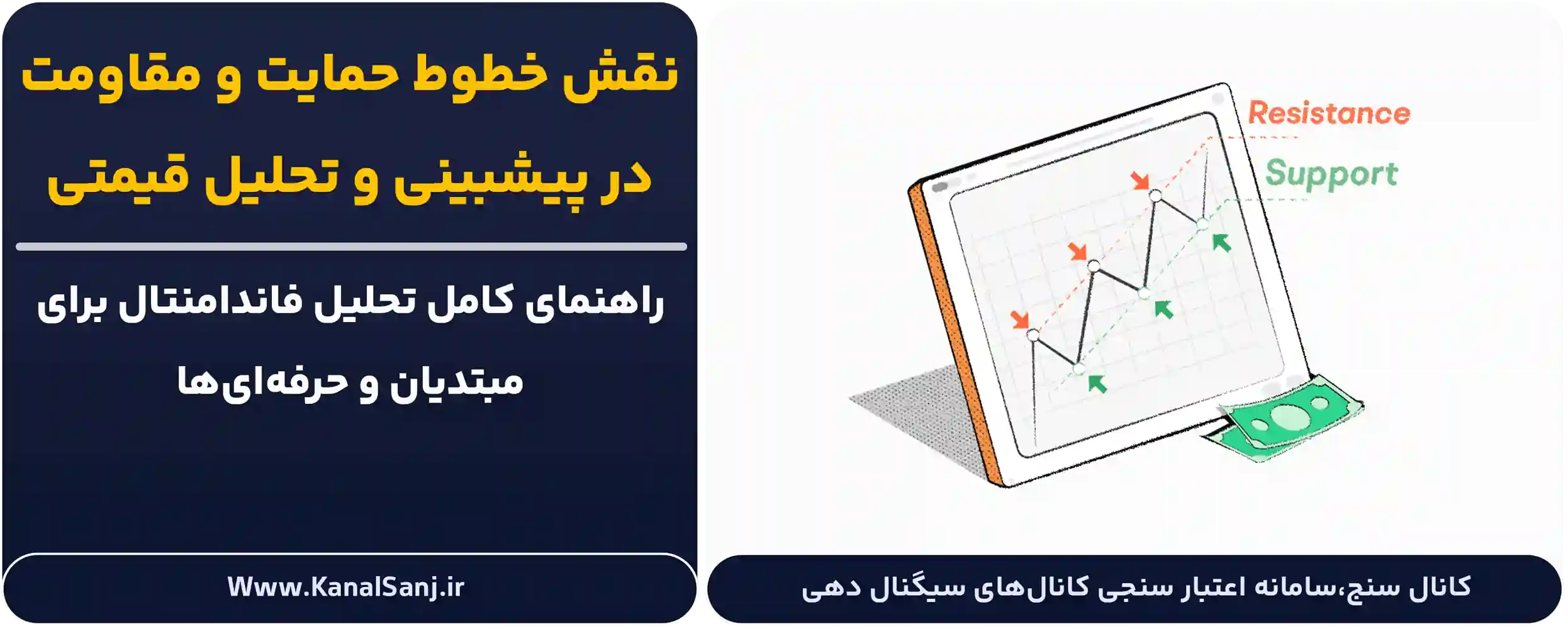 نقش خطوط حمایت و مقاومت در پیشبینی و تحلیل قیمتی

راهنمای کامل تحلیل فاندامنتال برای مبتدیان و حرفه‌ای‌ها

Www.KanalSanj.ir

Resistance

Support

کانال سنج،سامانه اعتبار سنجی کانال‌های سیگنال دهی